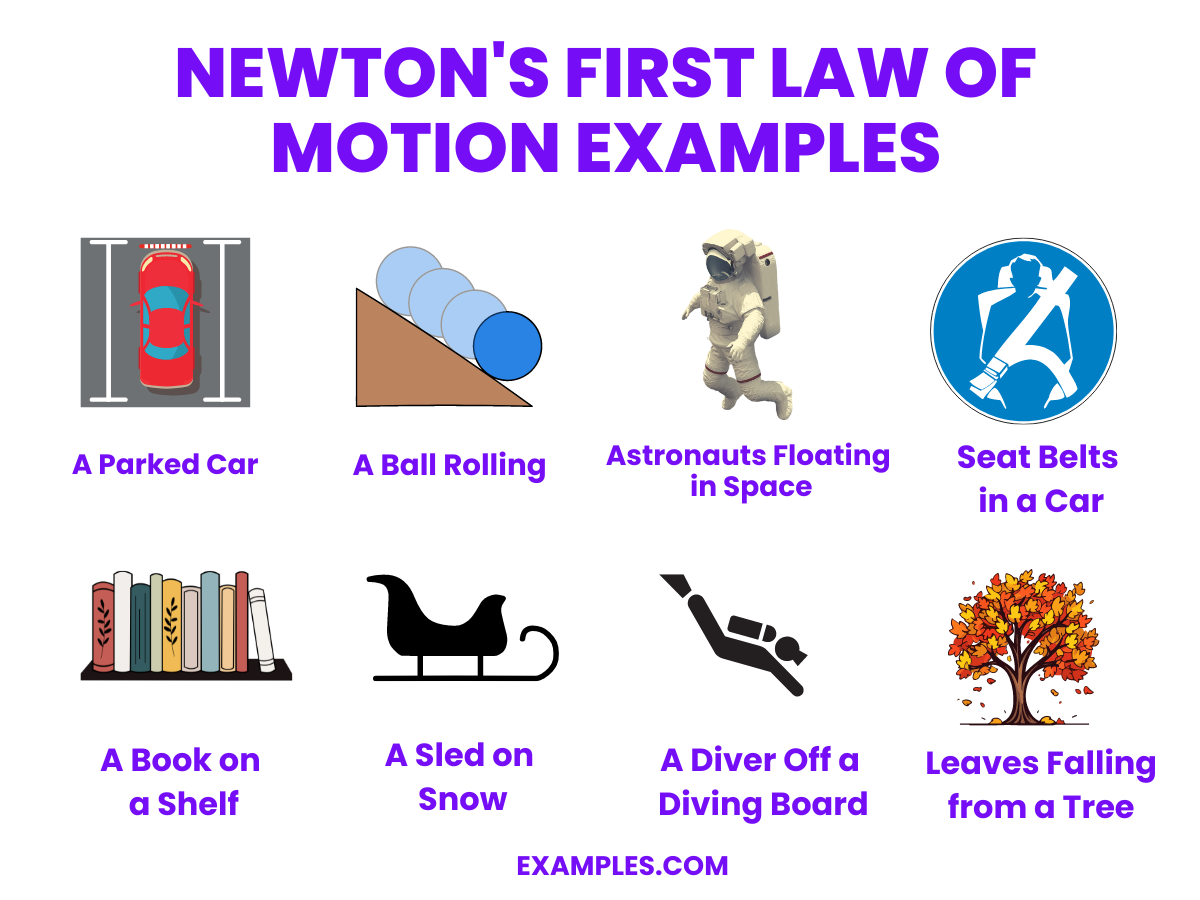 NEWTON'S FIRST LAW OF MOTION EXAMPLES

A Parked Car

A Ball Rolling

Astronauts Floating in Space

Seat Belts in a Car

A Book on a Shelf

A Sled on Snow

A Diver Off a Diving Board

Leaves Falling from a Tree

EXAMPLES.COM